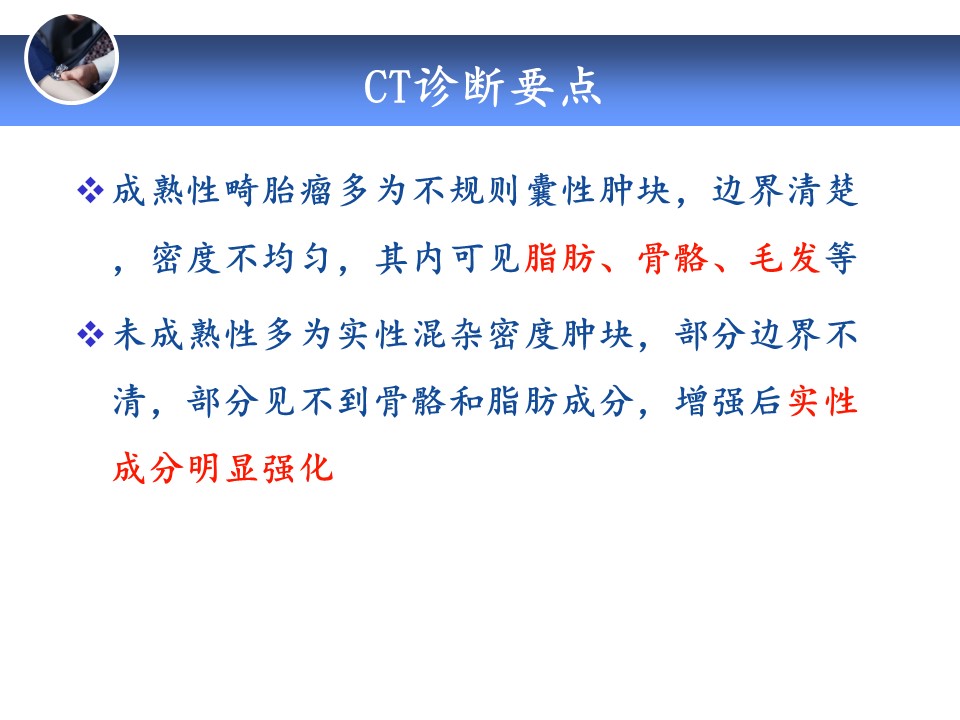 CT诊断要点

❖ 成熟性畸胎瘤多为不规则囊性肿块，边界清楚，密度不均匀，其内可见脂肪、骨骼、毛发等

❖ 未成熟性多为实性混杂密度肿块，部分边界不清，部分见不到骨骼和脂肪成分，增强后实性成分明显强化